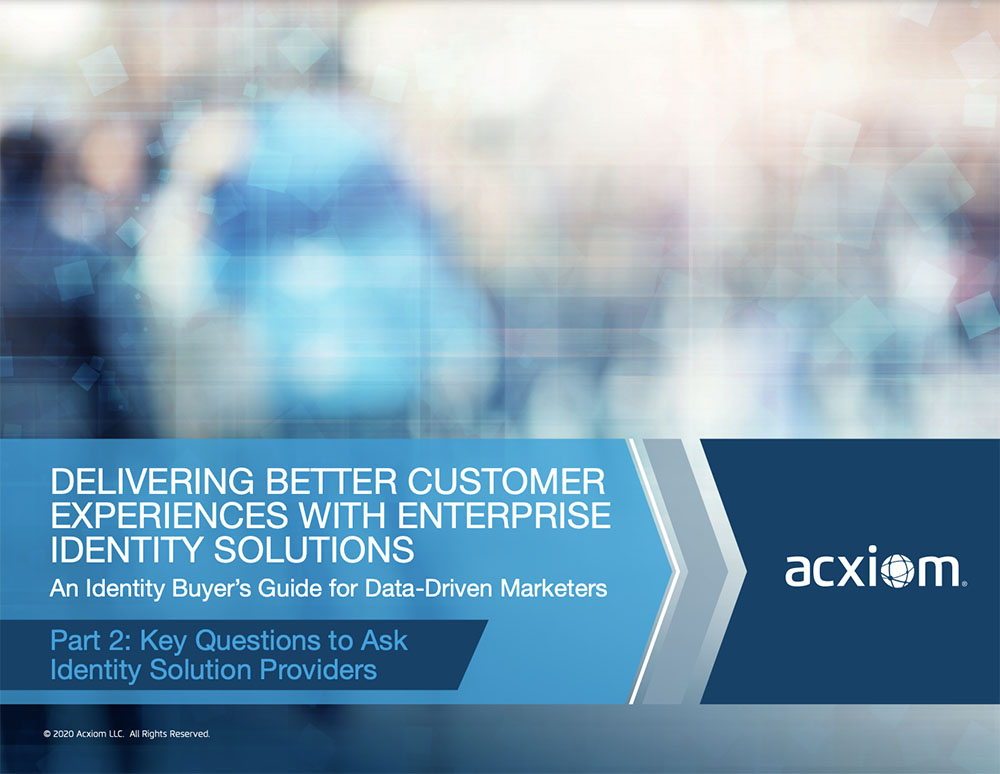 DELIVERING BETTER CUSTOMER EXPERIENCES WITH ENTERPRISE IDENTITY SOLUTIONS

An Identity Buyer's Guide for Data-Driven Marketers

Part 2: Key Questions to Ask Identity Solution Providers

acxiom

© 2020 Acxiom LLC. All Rights Reserved.